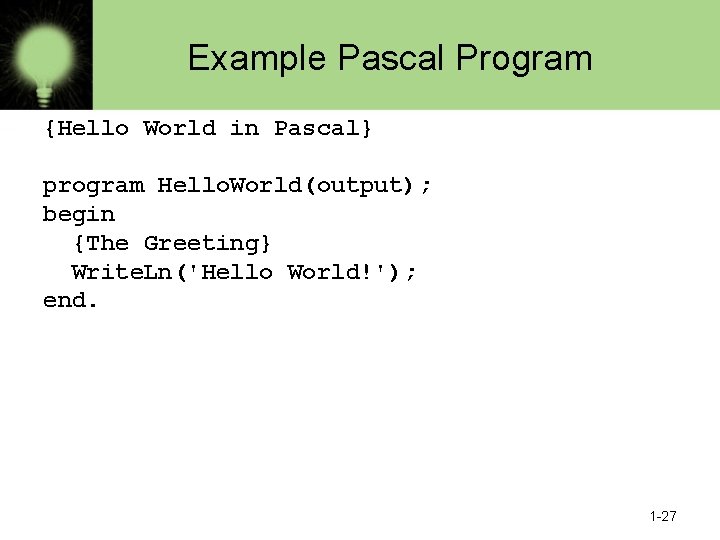 Example Pascal Program

{Hello World in Pascal}

program HelloWorld(output);
begin
  {The Greeting}
  WriteLn('Hello World!');
end.

1-27